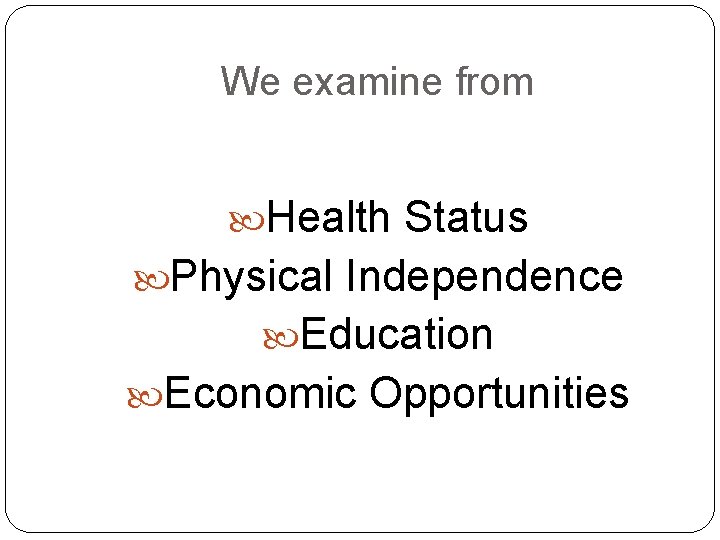 We examine from

Health Status
Physical Independence
Education
Economic Opportunities